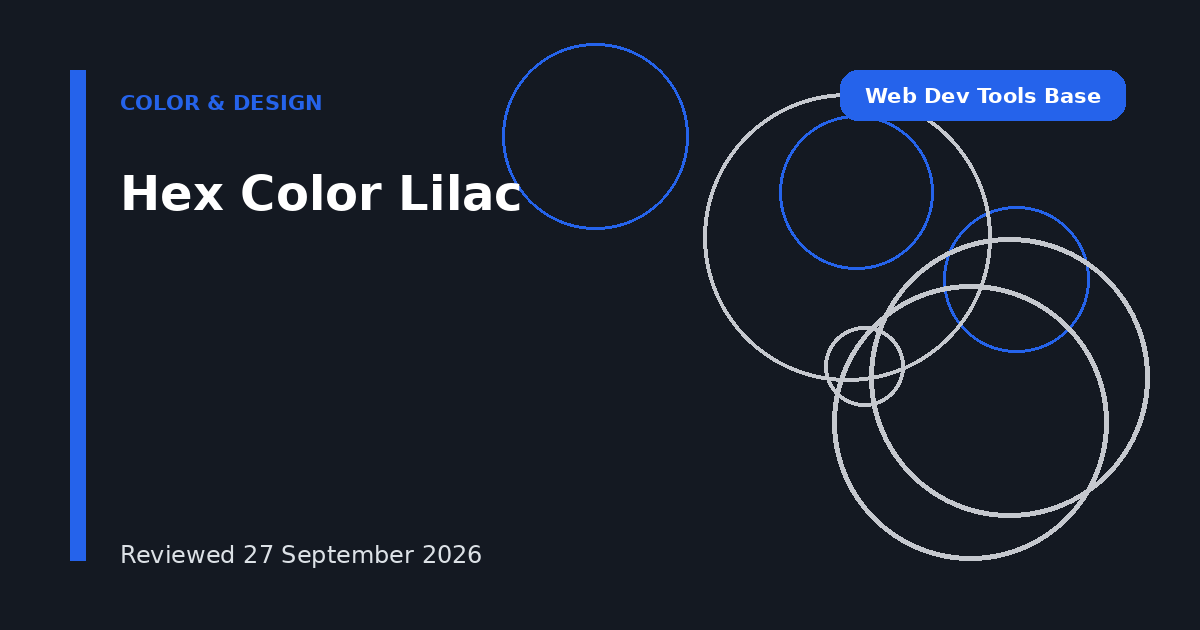 COLOR & DESIGN

Web Dev Tools Base

Hex Color Lilac

Reviewed 27 September 2026